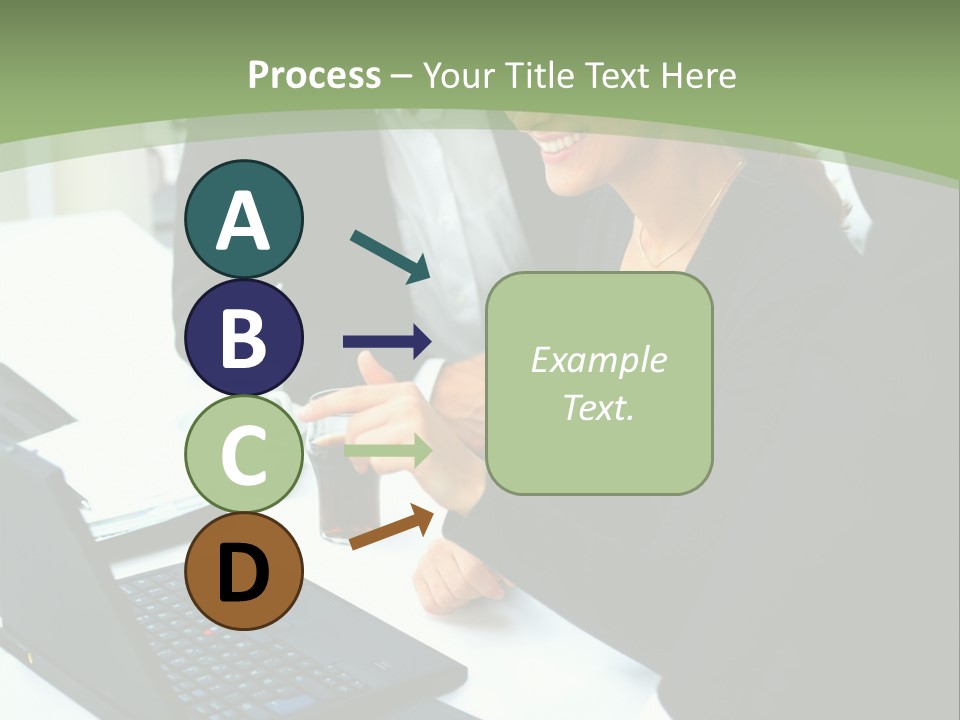 Process – Your Title Text Here

A

B

C

D

Example Text.